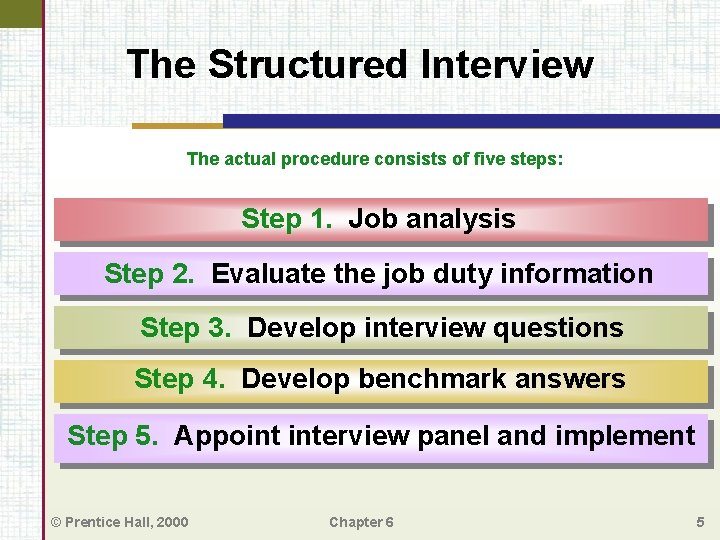 The Structured Interview

The actual procedure consists of five steps:

Step 1. Job analysis

Step 2. Evaluate the job duty information

Step 3. Develop interview questions

Step 4. Develop benchmark answers

Step 5. Appoint interview panel and implement

© Prentice Hall, 2000

Chapter 6

5